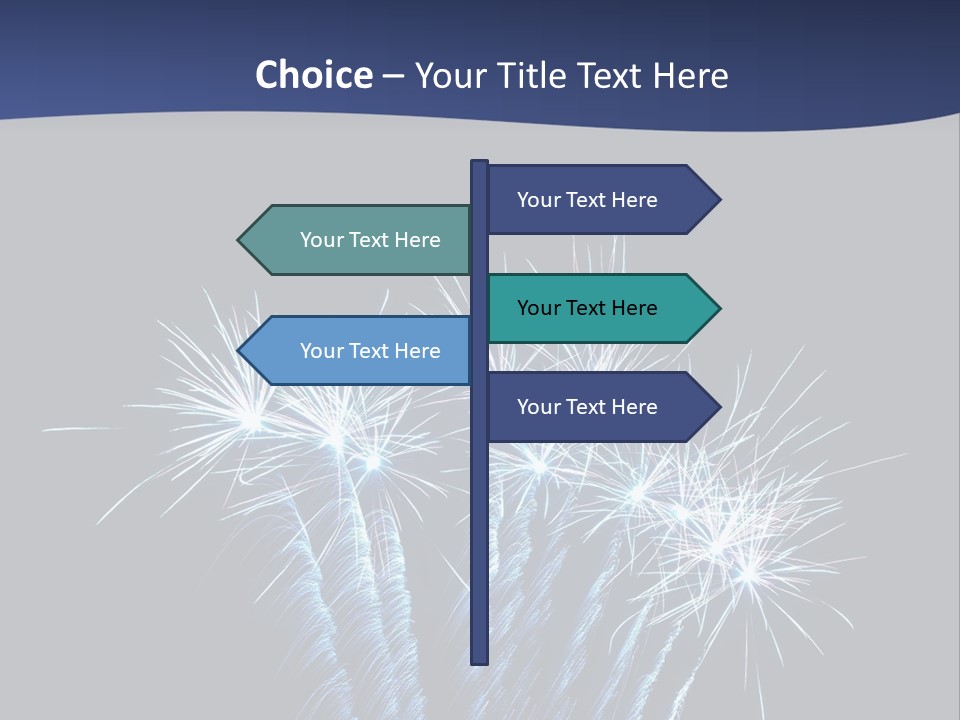 Choice – Your Title Text Here

Your Text Here

Your Text Here

Your Text Here

Your Text Here

Your Text Here